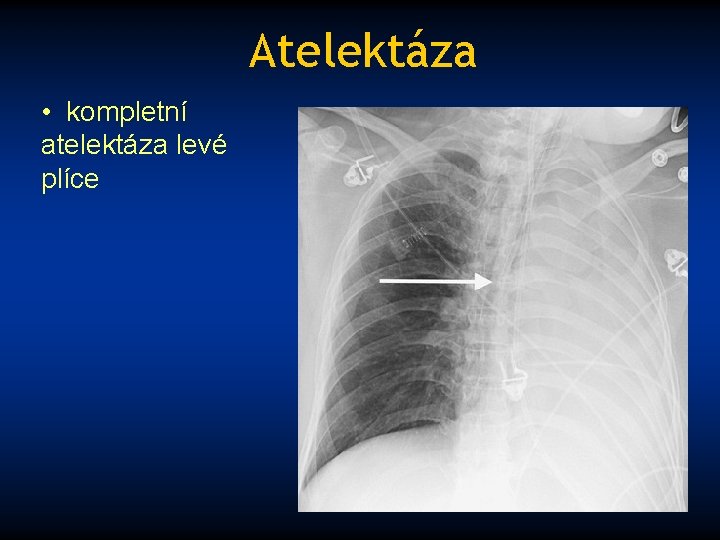 Atelektáza

• kompletní atelektáza levé plíce